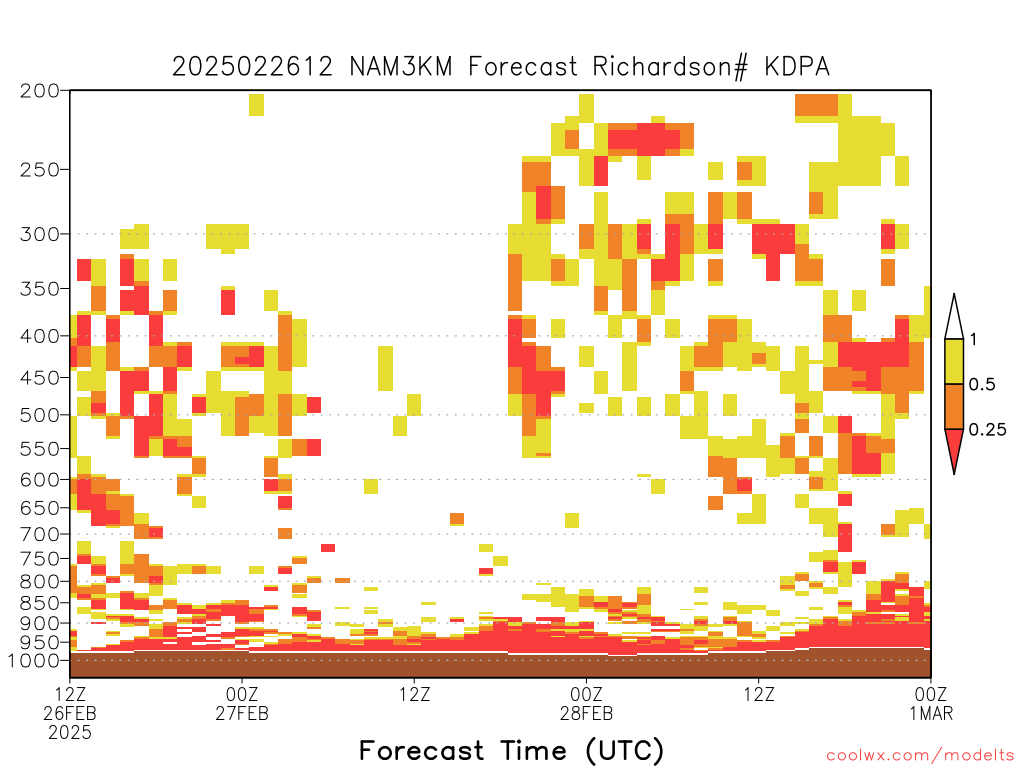 2025022612 NAM3KM Forecast Richardson# KDPA

200
250
300
350
400
450
500
550
600
650
700
750
800
850
900
950
1000

1
0.5
0.25

12Z 26FEB 2025
00Z 27FEB
12Z
00Z 28FEB
12Z
00Z 1MAR

Forecast Time (UTC)

coolwx.com/modelts